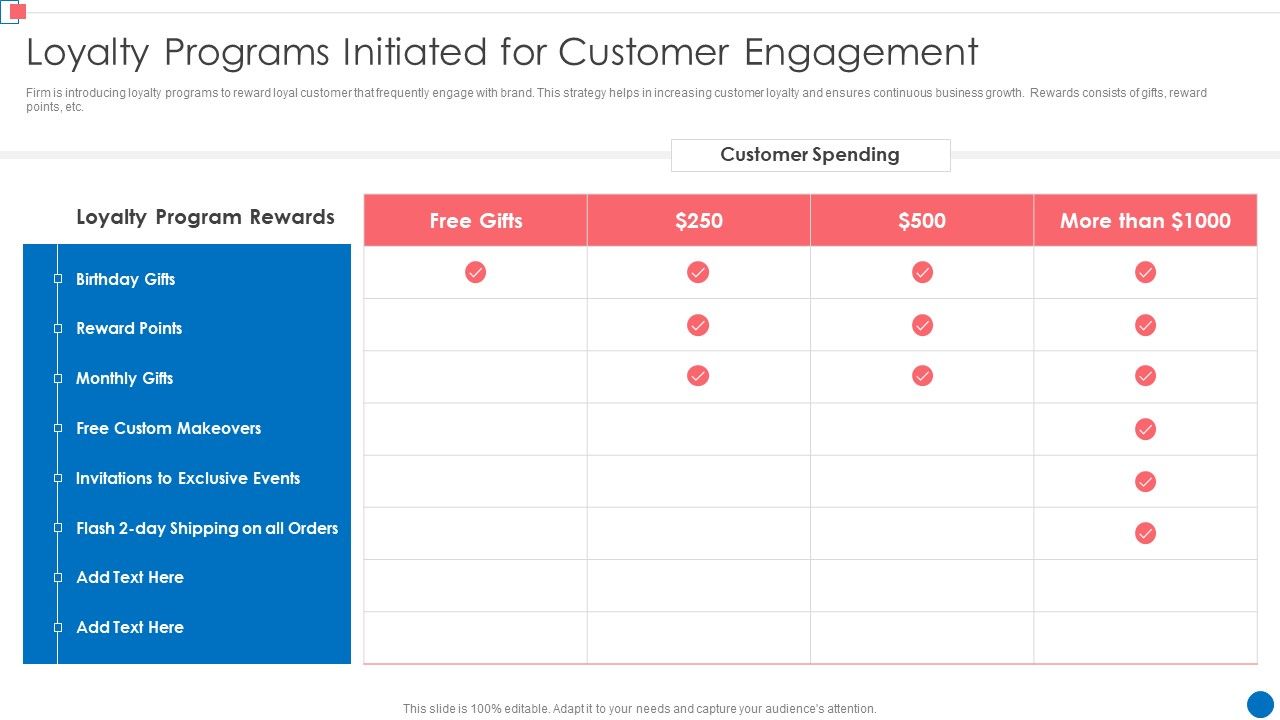 Loyalty Programs Initiated for Customer Engagement

Firm is introducing loyalty programs to reward loyal customer that frequently engage with brand. This strategy helps in increasing customer loyalty and ensures continuous business growth. Rewards consists of gifts, reward points, etc.

Customer Spending

| Loyalty Program Rewards | Free Gifts | $250 | $500 | More than $1000 |
|---|---|---|---|---|
| Birthday Gifts | ✓ | ✓ | ✓ | ✓ |
| Reward Points | | ✓ | ✓ | ✓ |
| Monthly Gifts | | ✓ | ✓ | ✓ |
| Free Custom Makeovers | | | | ✓ |
| Invitations to Exclusive Events | | | | ✓ |
| Flash 2-day Shipping on all Orders | | | | ✓ |
| Add Text Here | | | | |
| Add Text Here | | | | |

This slide is 100% editable. Adapt it to your needs and capture your audience's attention.